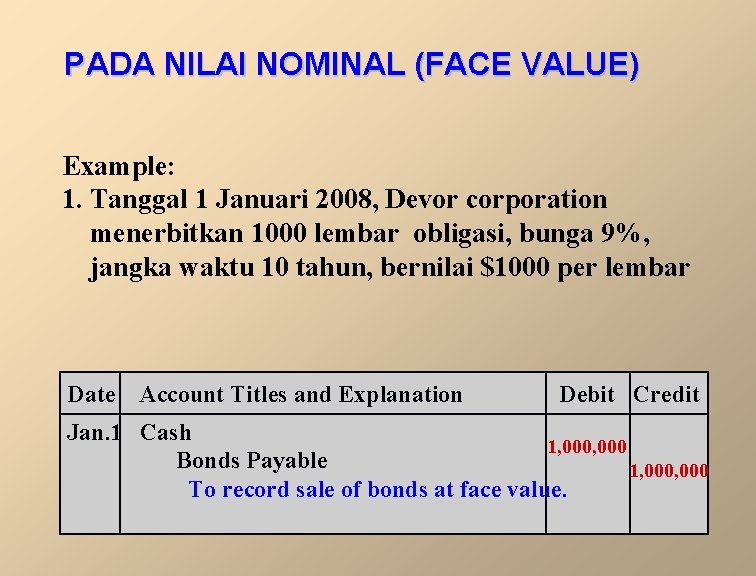 PADA NILAI NOMINAL (FACE VALUE)

Example:
1. Tanggal 1 Januari 2008, Devor corporation menerbitkan 1000 lembar obligasi, bunga 9%, jangka waktu 10 tahun, bernilai $1000 per lembar

| Date | Account Titles and Explanation | Debit | Credit |
|---|---|---|---|
| Jan.1 | Cash | 1,000,000 | |
| | Bonds Payable | | 1,000,000 |
| | To record sale of bonds at face value. | | |